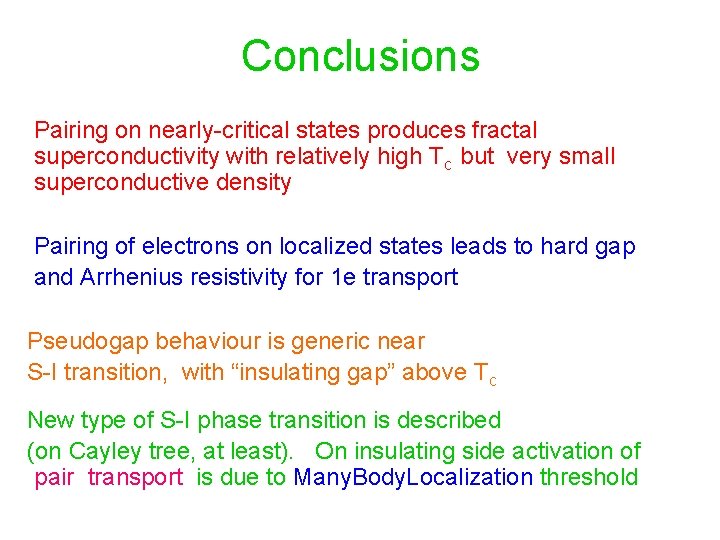 Conclusions

Pairing on nearly-critical states produces fractal superconductivity with relatively high $T_c$ but very small superconductive density

Pairing of electrons on localized states leads to hard gap and Arrhenius resistivity for 1e transport

Pseudogap behaviour is generic near S-I transition, with “insulating gap” above $T_c$

New type of S-I phase transition is described (on Cayley tree, at least). On insulating side activation of pair transport is due to ManyBodyLocalization threshold